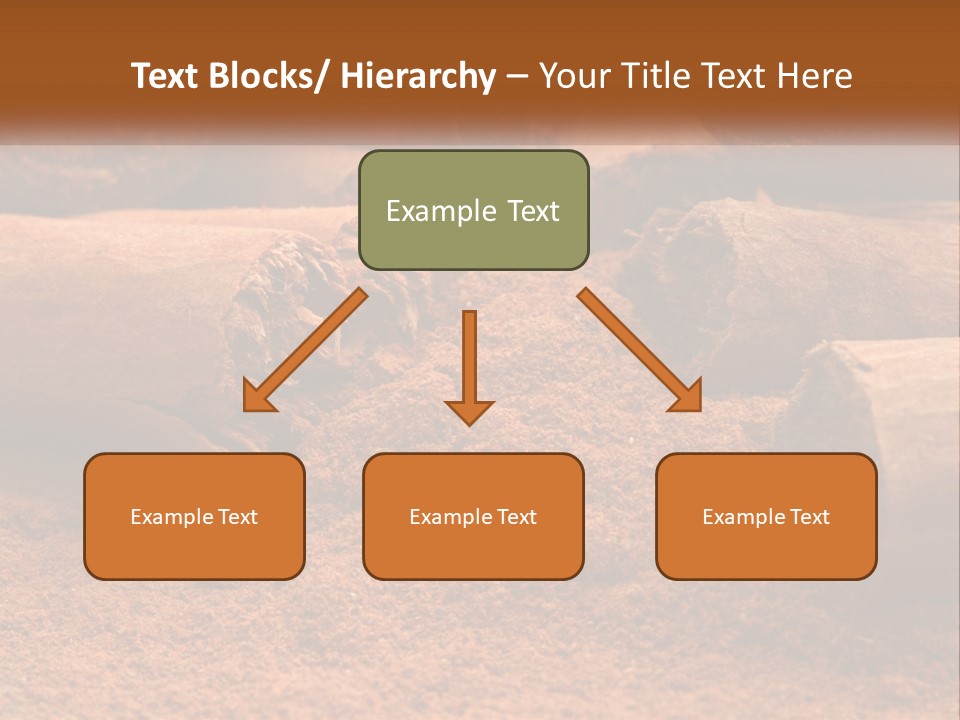 Text Blocks/ Hierarchy – Your Title Text Here

Example Text

Example Text

Example Text

Example Text